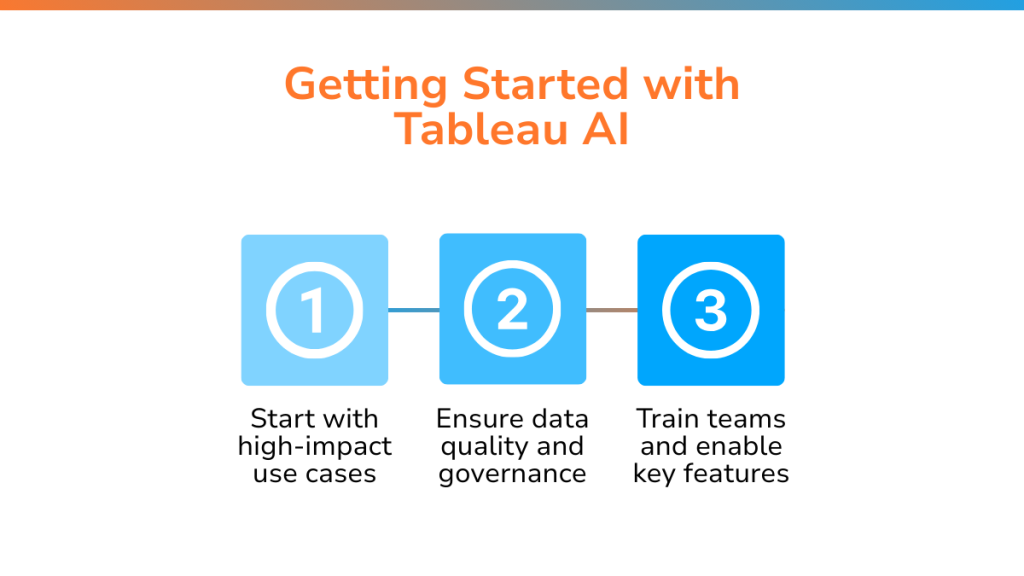 Getting Started with Tableau AI

1

Start with high-impact use cases

2

Ensure data quality and governance

3

Train teams and enable key features